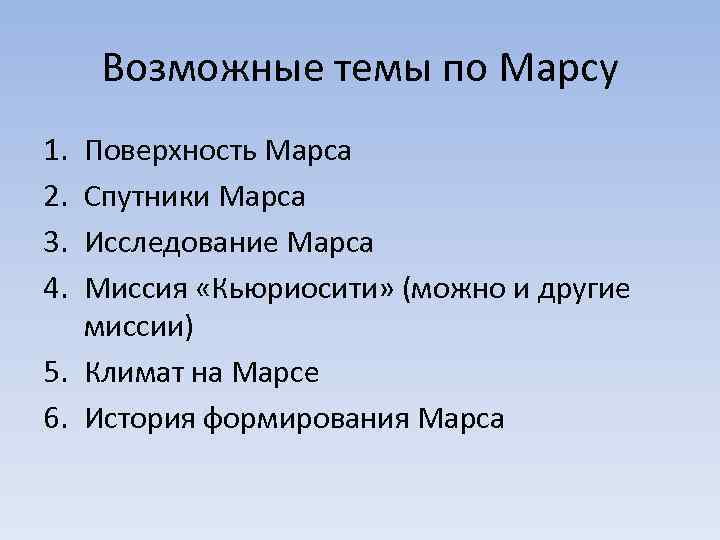 Возможные темы по Марсу

1. Поверхность Марса
2. Спутники Марса
3. Исследование Марса
4. Миссия «Кьюриосити» (можно и другие миссии)
5. Климат на Марсе
6. История формирования Марса